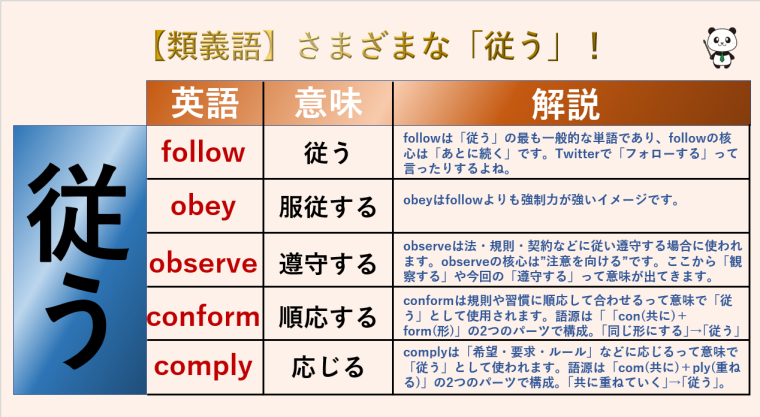 【類義語】さまざまな「従う」！

従う

| 英語 | 意味 | 解説 |
|---|---|---|
| follow | 従う | followは「従う」の最も一般的な単語であり、followの核心は「あとに続く」です。Twitterで「フォローする」って言ったりするよね。 |
| obey | 服従する | obeyはfollowよりも強制力が強いイメージです。 |
| observe | 遵守する | observeは法・規則・契約などに従い遵守する場合に使われます。observeの核心は"注意を向ける"です。ここから「観察する」や今回の「遵守する」って意味が出てきます。 |
| conform | 順応する | conformは規則や習慣に順応して合わせるって意味で「従う」として使用されます。語源は「「con(共に)＋form(形)」の2つのパーツで構成。「同じ形にする」→「従う」 |
| comply | 応じる | complyは「希望・要求・ルール」などに応じるって意味で「従う」として使われます。語源は「com(共に)＋ply(重ねる)」の2つのパーツで構成。「共に重ねていく」→「従う」。 |